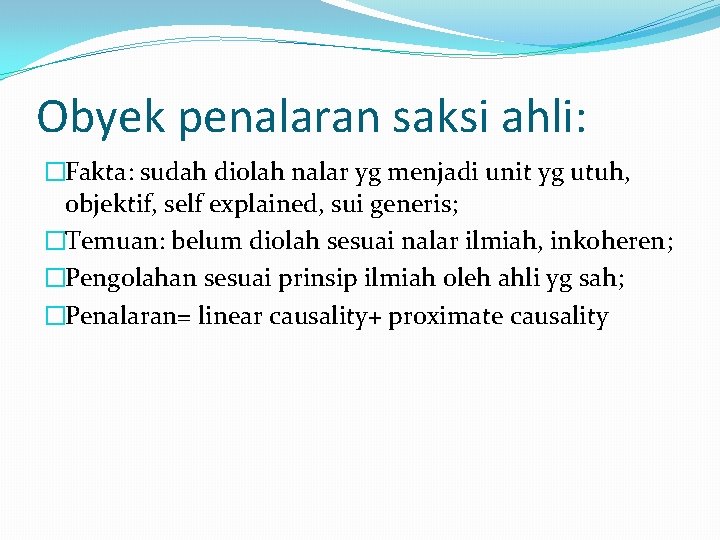 Obyek penalaran saksi ahli:

□Fakta: sudah diolah nalar yg menjadi unit yg utuh, objektif, self explained, sui generis;

□Temuan: belum diolah sesuai nalar ilmiah, inkoheren;

□Pengolahan sesuai prinsip ilmiah oleh ahli yg sah;

□Penalaran= linear causality+ proximate causality